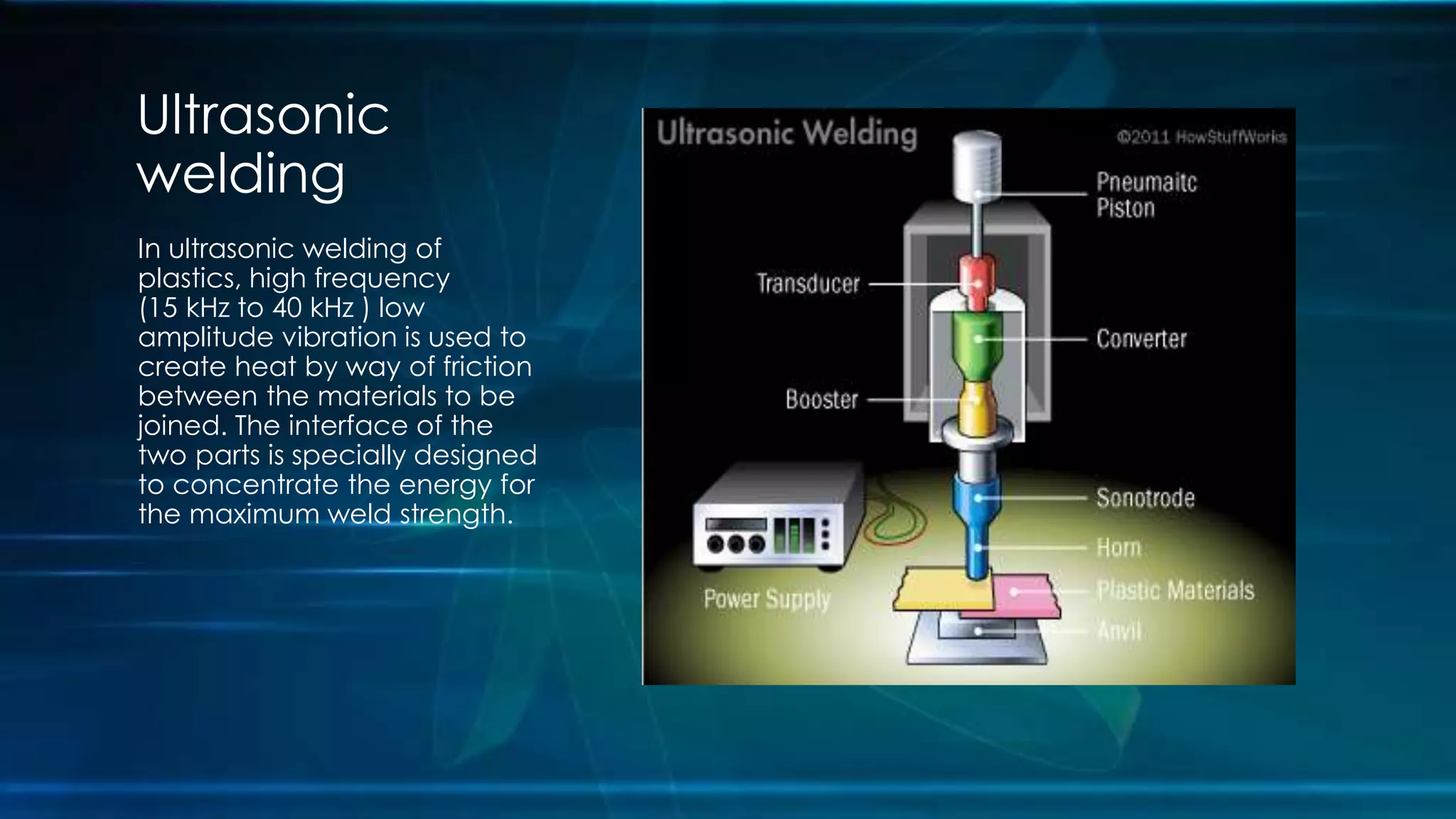 Ultrasonic welding

In ultrasonic welding of plastics, high frequency (15 kHz to 40 kHz ) low amplitude vibration is used to create heat by way of friction between the materials to be joined. The interface of the two parts is specially designed to concentrate the energy for the maximum weld strength.

Ultrasonic Welding

©2011 HowStuffWorks

Pneumaitc Piston

Transducer

Converter

Booster

Sonotrode

Horn

Plastic Materials

Anvil

Power Supply